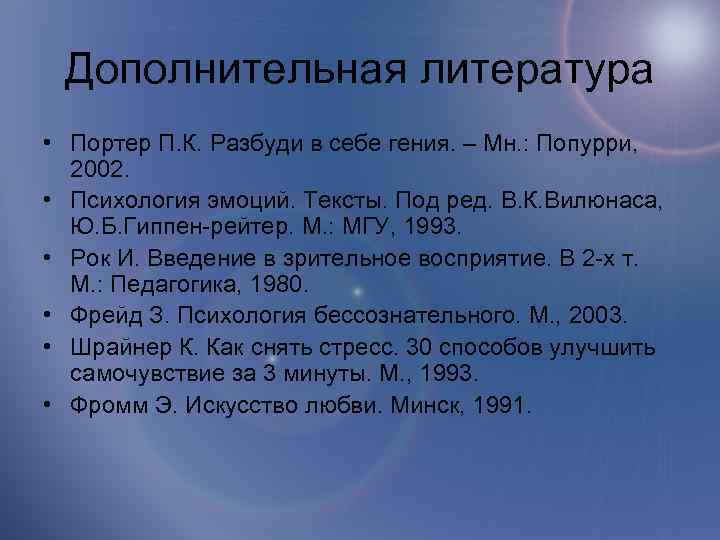 Дополнительная литература

• Портер П.К. Разбуди в себе гения. – Мн.: Попурри, 2002.
• Психология эмоций. Тексты. Под ред. В.К.Вилюнаса, Ю.Б.Гиппен-рейтер. М.: МГУ, 1993.
• Рок И. Введение в зрительное восприятие. В 2-х т. М.: Педагогика, 1980.
• Фрейд З. Психология бессознательного. М., 2003.
• Шрайнер К. Как снять стресс. 30 способов улучшить самочувствие за 3 минуты. М., 1993.
• Фромм Э. Искусство любви. Минск, 1991.